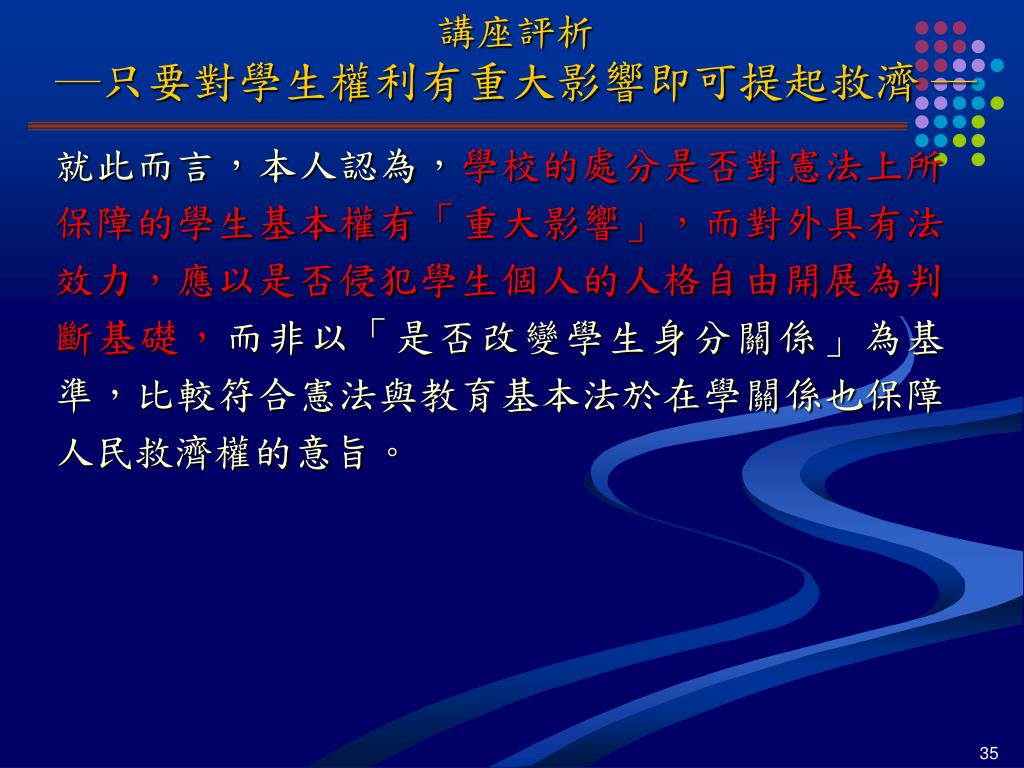 講座評析
—只要對學生權利有重大影響即可提起救濟—

就此而言，本人認為，學校的處分是否對憲法上所保障的學生基本權有「重大影響」，而對外具有法效力，應以是否侵犯學生個人的人格自由開展為判斷基礎，而非以「是否改變學生身分關係」為基準，比較符合憲法與教育基本法於在學關係也保障人民救濟權的意旨。

35